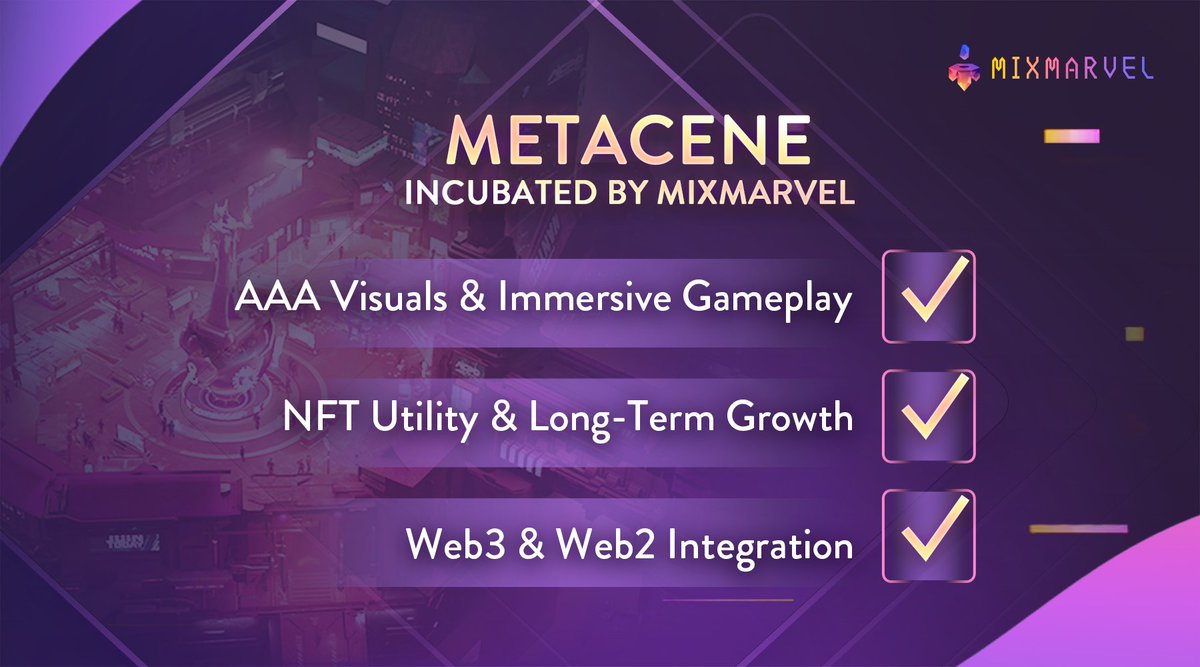 MIXMARVEL

METACENE
INCUBATED BY MIXMARVEL

AAA Visuals & Immersive Gameplay

NFT Utility & Long-Term Growth

Web3 & Web2 Integration